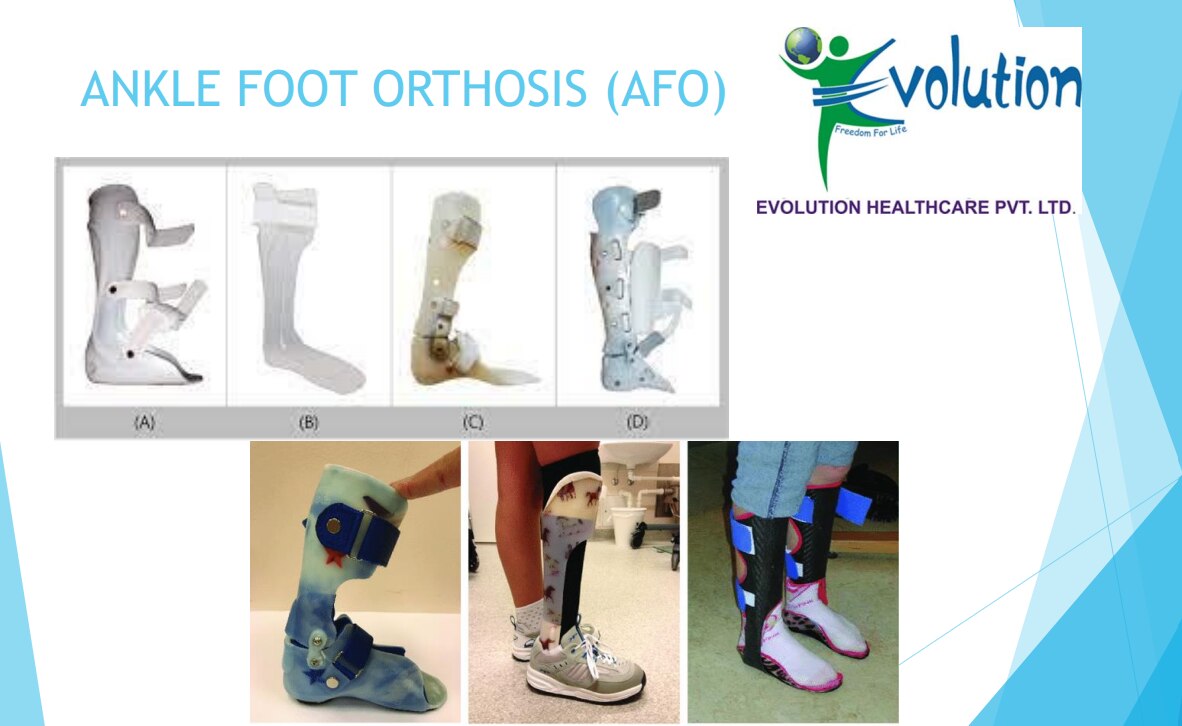 ANKLE FOOT ORTHOSIS (AFO)

Evolution
Freedom For Life

EVOLUTION HEALTHCARE PVT. LTD.

(A) (B) (C) (D)